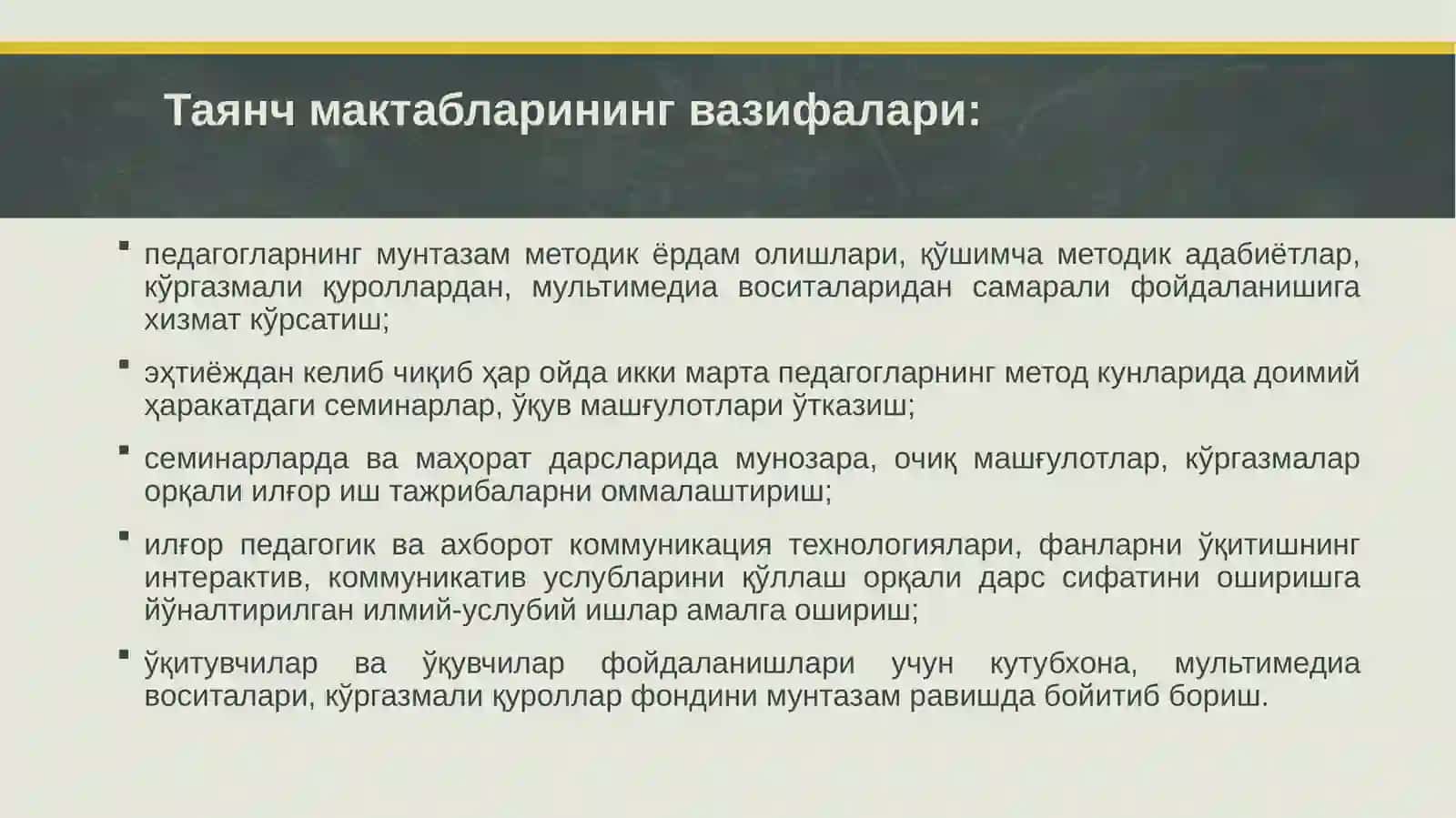 Таянч мактабларининг вазифалари:

▪ педагогларнинг мунтазам методик ёрдам олишлари, қўшимча методик адабиётлар, кўргазмали қуроллардан, мультимедиа воситаларидан самарали фойдаланишига хизмат кўрсатиш;

▪ эҳтиёждан келиб чиқиб ҳар ойда икки марта педагогларнинг метод кунларида доимий ҳаракатдаги семинарлар, ўқув машғулотлари ўтказиш;

▪ семинарларда ва маҳорат дарсларида мунозара, очиқ машғулотлар, кўргазмалар орқали илғор иш тажрибаларни оммалаштириш;

▪ илғор педагогик ва ахборот коммуникация технологиялари, фанларни ўқитишнинг интерактив, коммуникатив услубларини қўллаш орқали дарс сифатини оширишга йўналтирилган илмий-услубий ишлар амалга ошириш;

▪ ўқитувчилар ва ўқувчилар фойдаланишлари учун кутубхона, мультимедиа воситалари, кўргазмали қуроллар фондини мунтазам равишда бойитиб бориш.